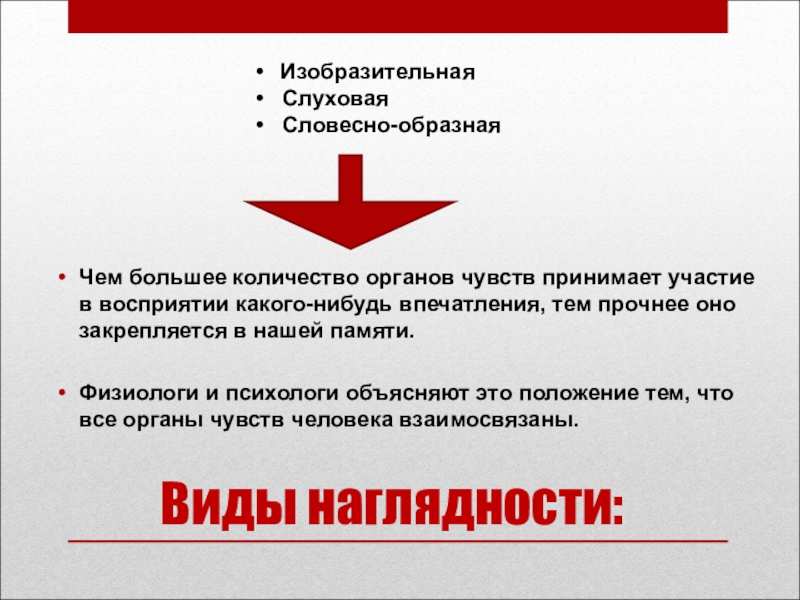 • Изобразительная
• Слуховая
• Словесно-образная

• Чем большее количество органов чувств принимает участие в восприятии какого-нибудь впечатления, тем прочнее оно закрепляется в нашей памяти.

• Физиологи и психологи объясняют это положение тем, что все органы чувств человека взаимосвязаны.

Виды наглядности: